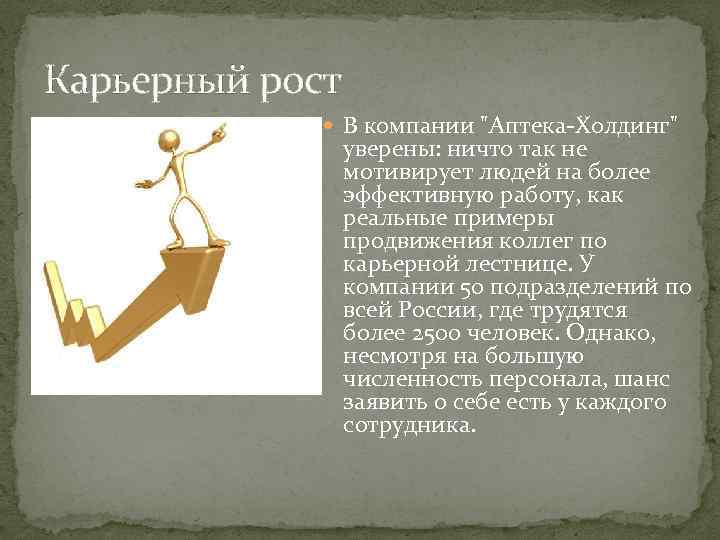 Карьерный рост

В компании "Аптека-Холдинг" уверены: ничто так не мотивирует людей на более эффективную работу, как реальные примеры продвижения коллег по карьерной лестнице. У компании 50 подразделений по всей России, где трудятся более 2500 человек. Однако, несмотря на большую численность персонала, шанс заявить о себе есть у каждого сотрудника.